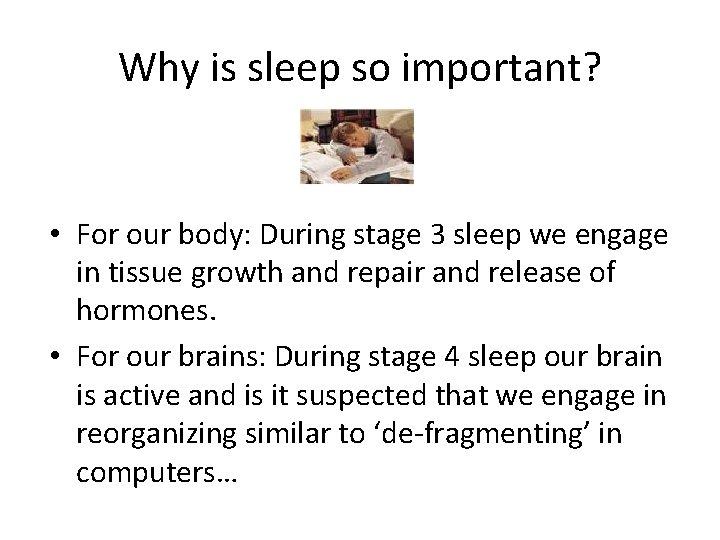 Why is sleep so important?

• For our body: During stage 3 sleep we engage in tissue growth and repair and release of hormones.
• For our brains: During stage 4 sleep our brain is active and is it suspected that we engage in reorganizing similar to ‘de-fragmenting’ in computers…